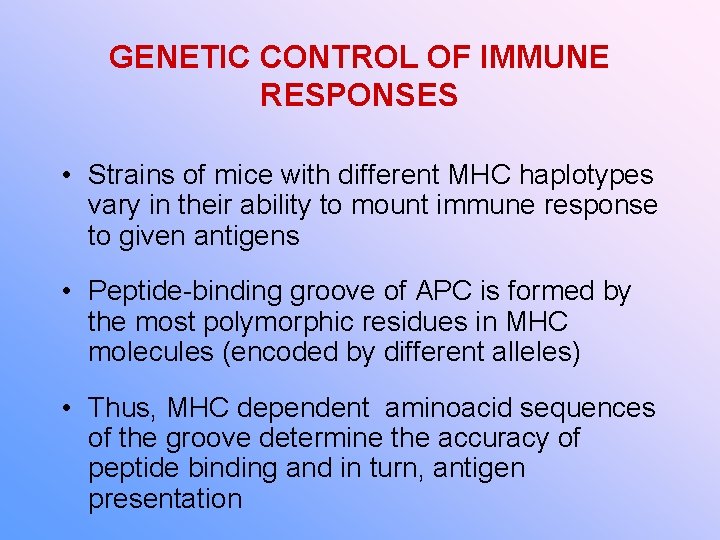 GENETIC CONTROL OF IMMUNE RESPONSES

• Strains of mice with different MHC haplotypes vary in their ability to mount immune response to given antigens

• Peptide-binding groove of APC is formed by the most polymorphic residues in MHC molecules (encoded by different alleles)

• Thus, MHC dependent aminoacid sequences of the groove determine the accuracy of peptide binding and in turn, antigen presentation